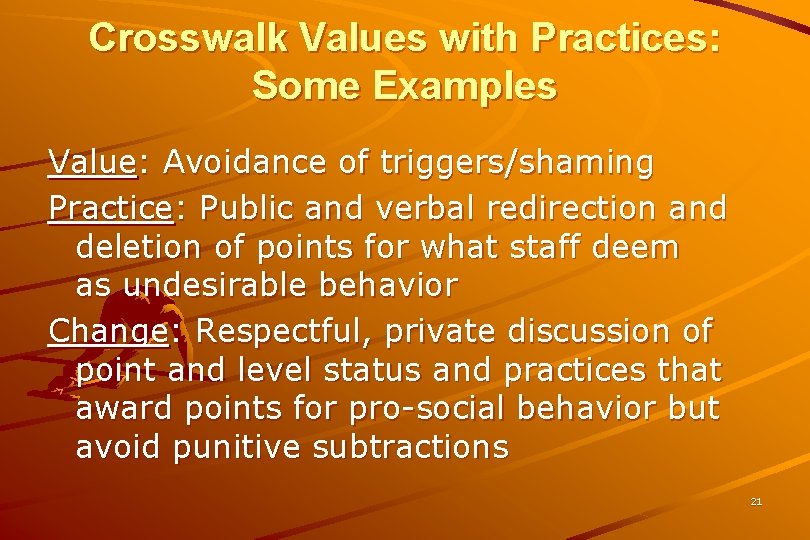 Crosswalk Values with Practices: Some Examples

Value: Avoidance of triggers/shaming

Practice: Public and verbal redirection and deletion of points for what staff deem as undesirable behavior

Change: Respectful, private discussion of point and level status and practices that award points for pro-social behavior but avoid punitive subtractions

21